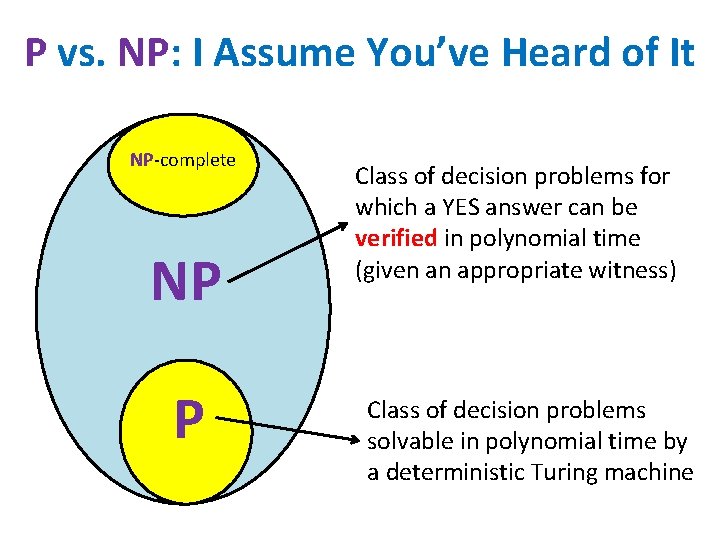 P vs. NP: I Assume You've Heard of It

NP-complete

NP

P

Class of decision problems for which a YES answer can be verified in polynomial time (given an appropriate witness)

Class of decision problems solvable in polynomial time by a deterministic Turing machine